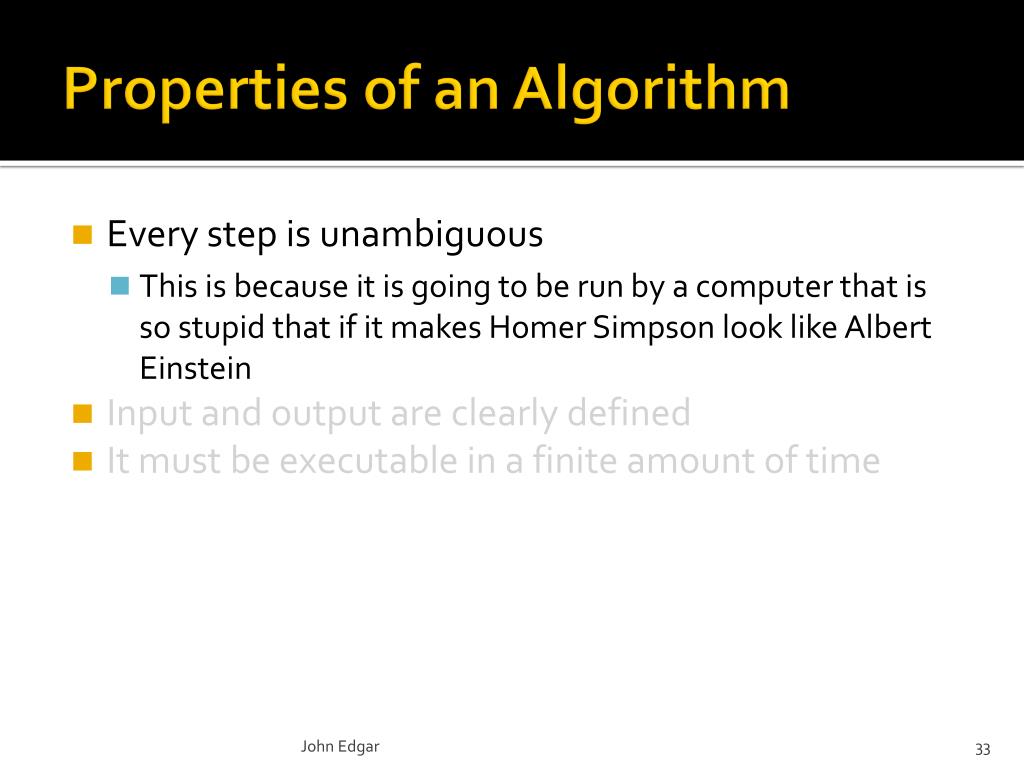 Properties of an Algorithm

Every step is unambiguous

This is because it is going to be run by a computer that is so stupid that if it makes Homer Simpson look like Albert Einstein

Input and output are clearly defined

It must be executable in a finite amount of time

John Edgar

33